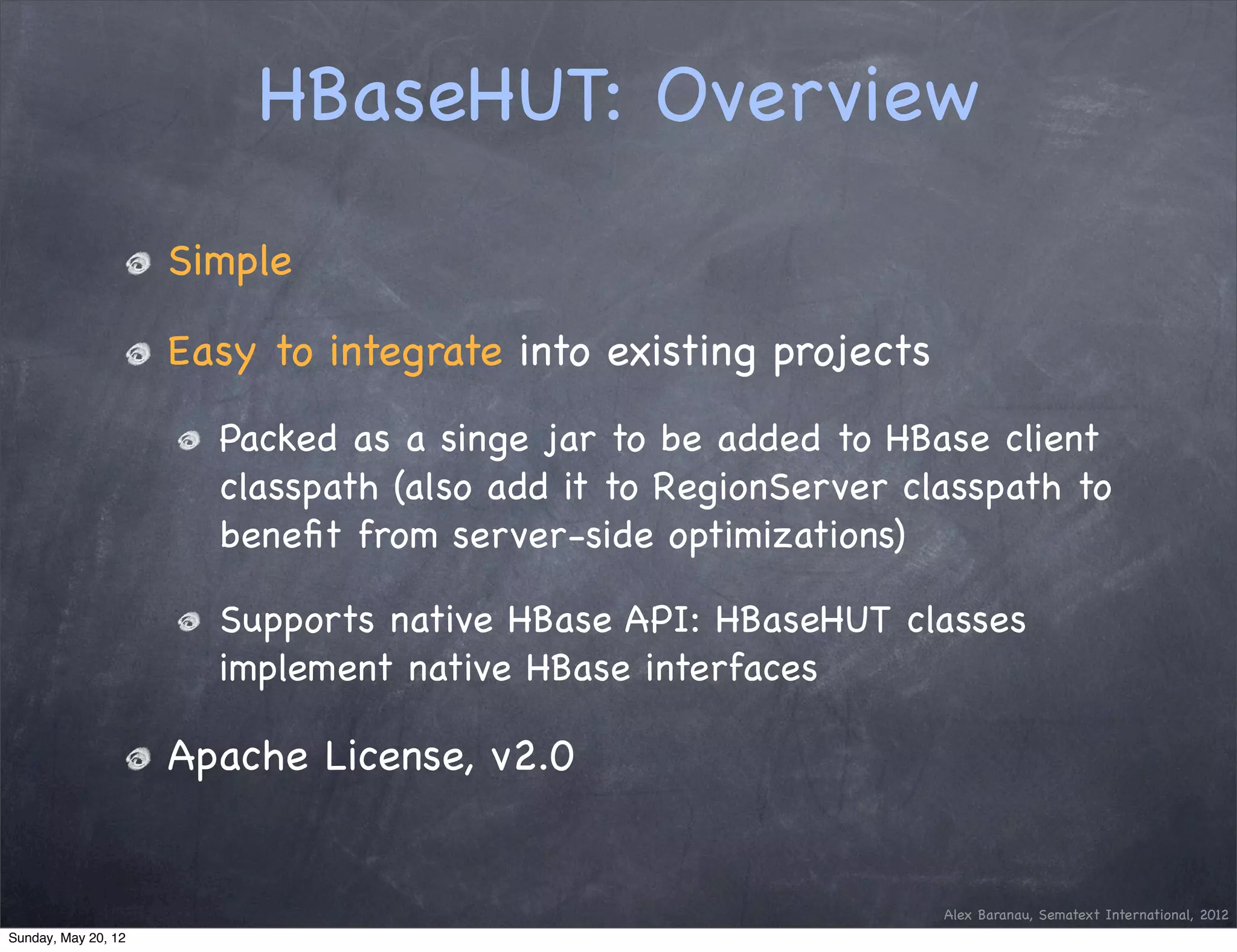 HBaseHUT: Overview

Simple

Easy to integrate into existing projects

Packed as a singe jar to be added to HBase client classpath (also add it to RegionServer classpath to benefit from server-side optimizations)

Supports native HBase API: HBaseHUT classes implement native HBase interfaces

Apache License, v2.0

Alex Baranau, Sematext International, 2012

Sunday, May 20, 12